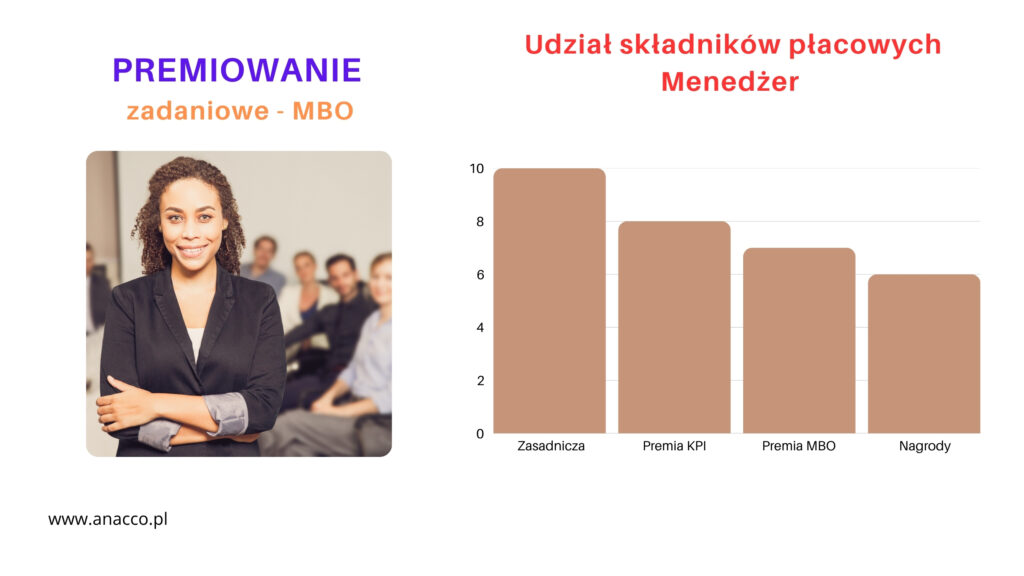 PREMIOWANIE
zadaniowe - MBO

Udział składników płacowych
Menedżer

10
8
6
4
2
0

Zasadnicza
Premia KPI
Premia MBO
Nagrody

www.anacco.pl